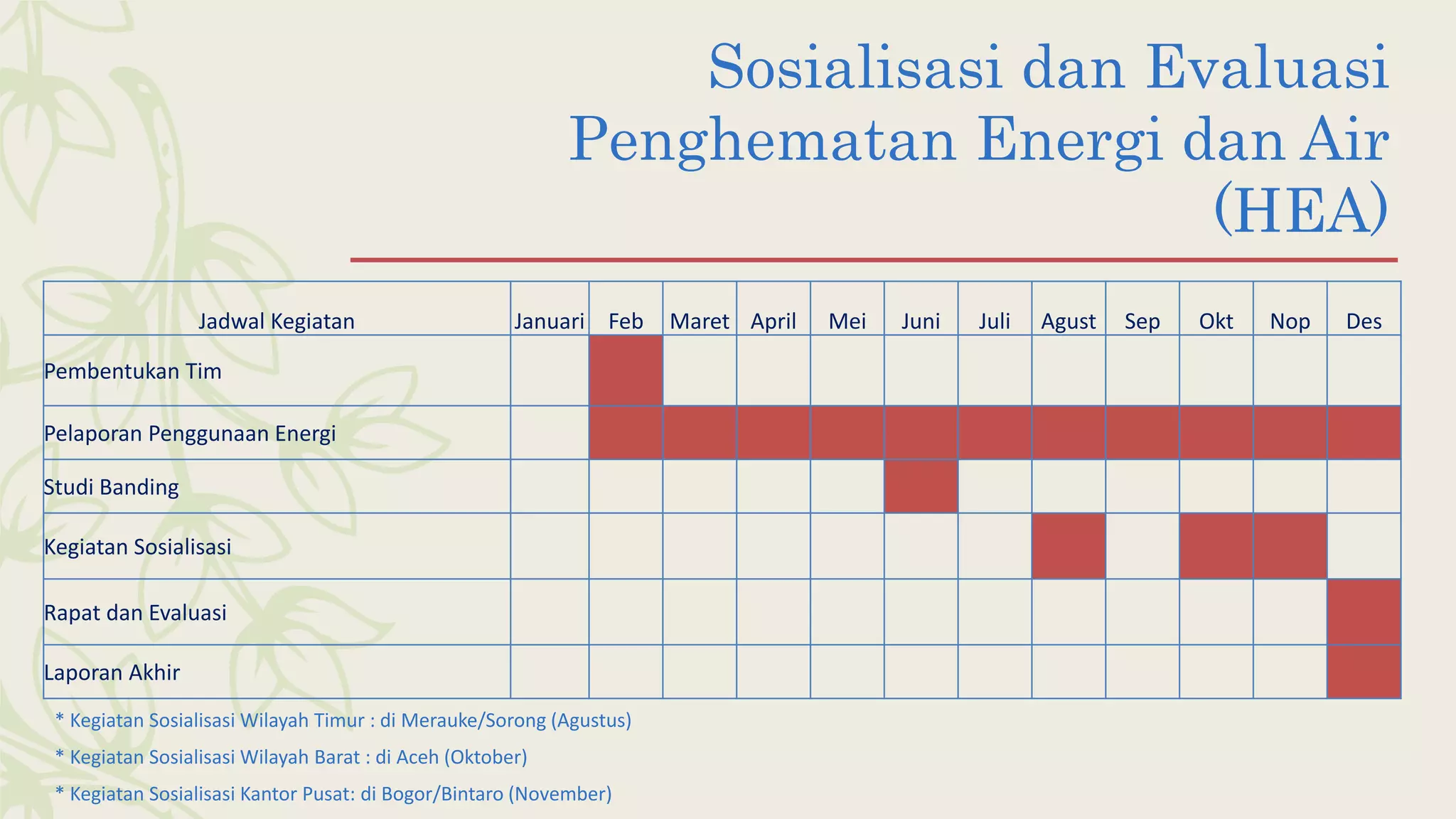 Sosialisasi dan Evaluasi Penghematan Energi dan Air (HEA)

| Jadwal Kegiatan | Januari | Feb | Maret | April | Mei | Juni | Juli | Agust | Sep | Okt | Nop | Des |
|---|---|---|---|---|---|---|---|---|---|---|---|---|
| Pembentukan Tim | | | | | | | | | | | | |
| Pelaporan Penggunaan Energi | | | | | | | | | | | | |
| Studi Banding | | | | | | | | | | | | |
| Kegiatan Sosialisasi | | | | | | | | | | | | |
| Rapat dan Evaluasi | | | | | | | | | | | | |
| Laporan Akhir | | | | | | | | | | | | |

* Kegiatan Sosialisasi Wilayah Timur : di Merauke/Sorong (Agustus)

* Kegiatan Sosialisasi Wilayah Barat : di Aceh (Oktober)

* Kegiatan Sosialisasi Kantor Pusat: di Bogor/Bintaro (November)